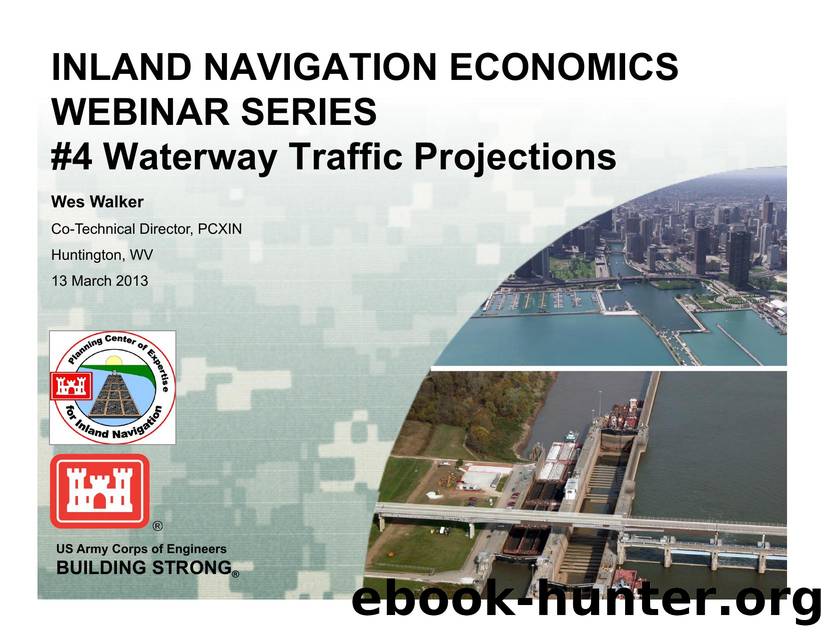 INLAND NAVIGATION ECONOMICS WEBINAR SERIES
#4 Waterway Traffic Projections

Wes Walker
Co-Technical Director, PCXIN
Huntington, WV
13 March 2013

Planning Center of Expertise for Inland Navigation

®
US Army Corps of Engineers
BUILDING STRONG®

ebook-hunter.org